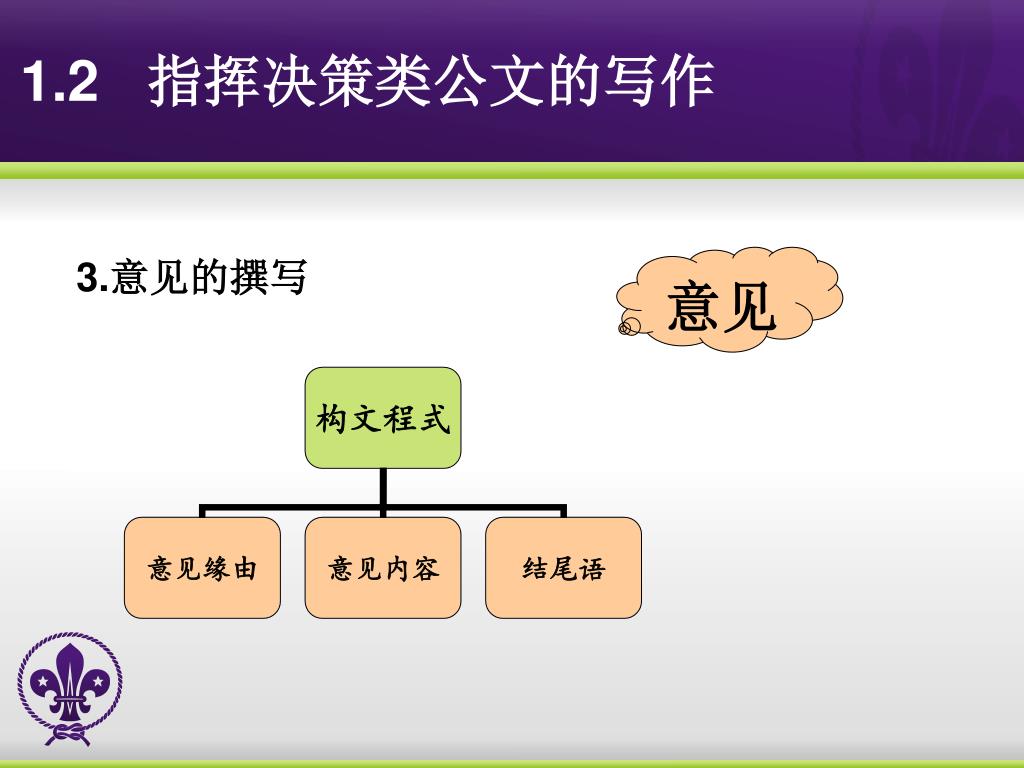 1.2 指挥决策类公文的写作

3.意见的撰写

意见

构文程式

意见缘由

意见内容

结尾语